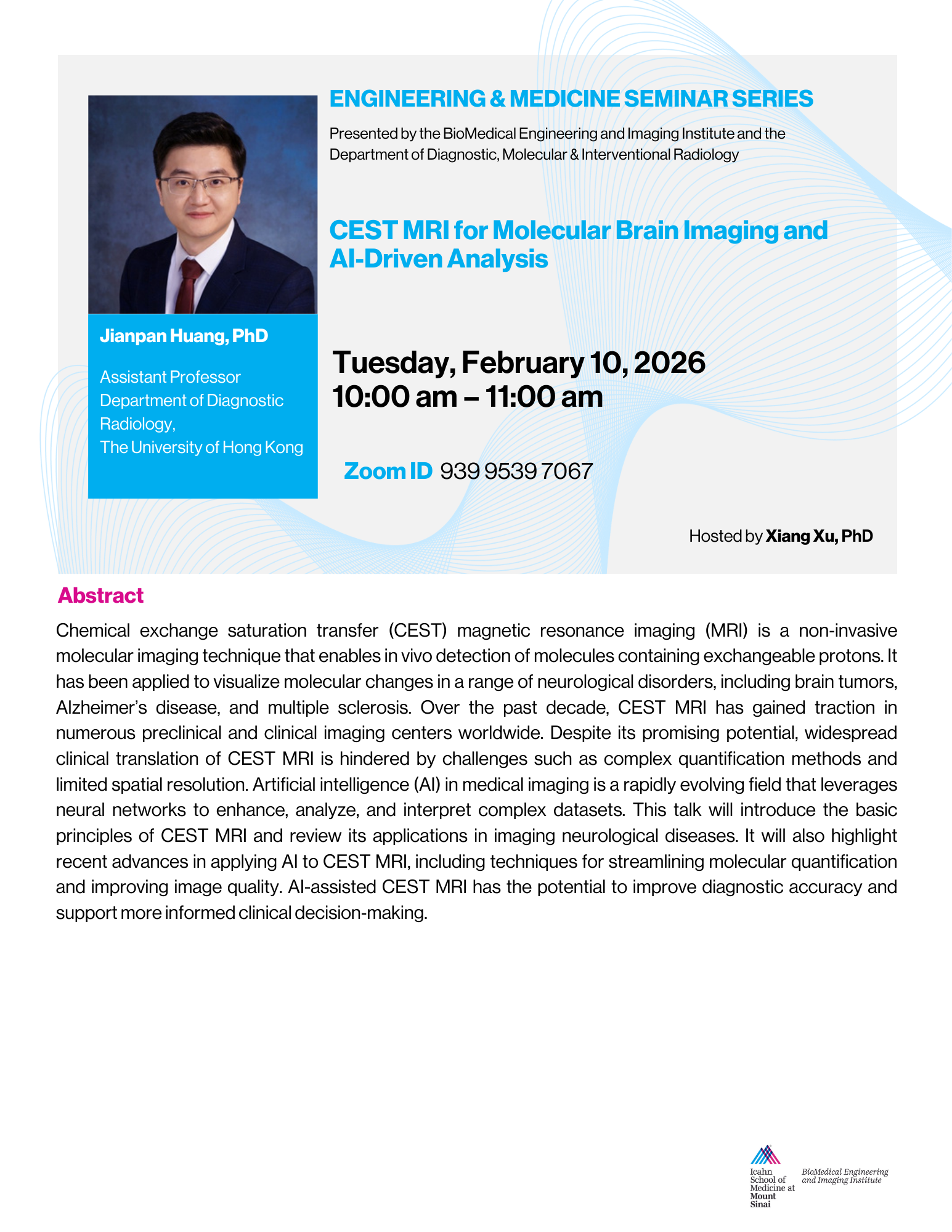 ENGINEERING & MEDICINE SEMINAR SERIES

Presented by the BioMedical Engineering and Imaging Institute and the Department of Diagnostic, Molecular & Interventional Radiology

CEST MRI for Molecular Brain Imaging and AI-Driven Analysis

Jianpan Huang, PhD

Assistant Professor
Department of Diagnostic Radiology,
The University of Hong Kong

Tuesday, February 10, 2026
10:00 am – 11:00 am

Zoom ID 939 9539 7067

Hosted by Xiang Xu, PhD

Abstract

Chemical exchange saturation transfer (CEST) magnetic resonance imaging (MRI) is a non-invasive molecular imaging technique that enables in vivo detection of molecules containing exchangeable protons. It has been applied to visualize molecular changes in a range of neurological disorders, including brain tumors, Alzheimer's disease, and multiple sclerosis. Over the past decade, CEST MRI has gained traction in numerous preclinical and clinical imaging centers worldwide. Despite its promising potential, widespread clinical translation of CEST MRI is hindered by challenges such as complex quantification methods and limited spatial resolution. Artificial intelligence (AI) in medical imaging is a rapidly evolving field that leverages neural networks to enhance, analyze, and interpret complex datasets. This talk will introduce the basic principles of CEST MRI and review its applications in imaging neurological diseases. It will also highlight recent advances in applying AI to CEST MRI, including techniques for streamlining molecular quantification and improving image quality. AI-assisted CEST MRI has the potential to improve diagnostic accuracy and support more informed clinical decision-making.

Icahn School of Medicine at Mount Sinai

BioMedical Engineering and Imaging Institute